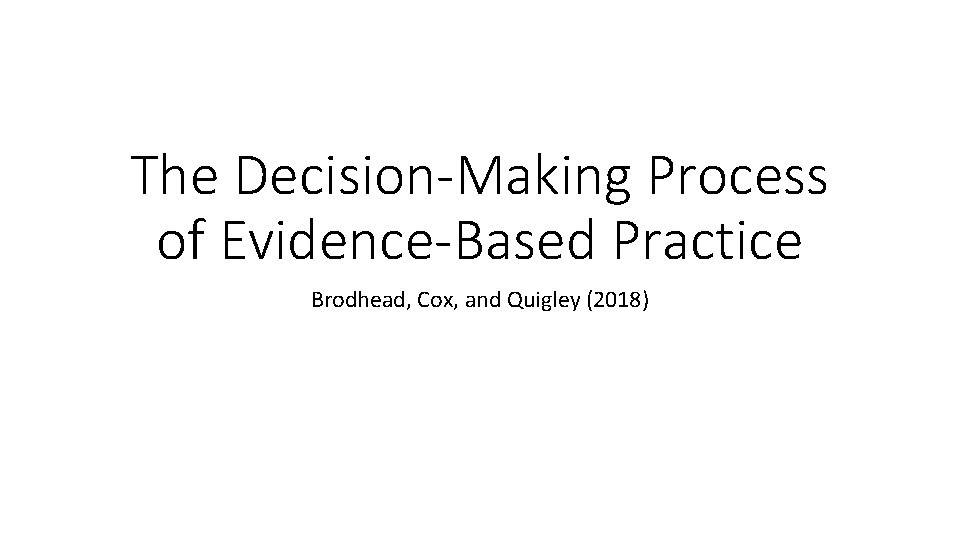 The Decision-Making Process of Evidence-Based Practice

Brodhead, Cox, and Quigley (2018)